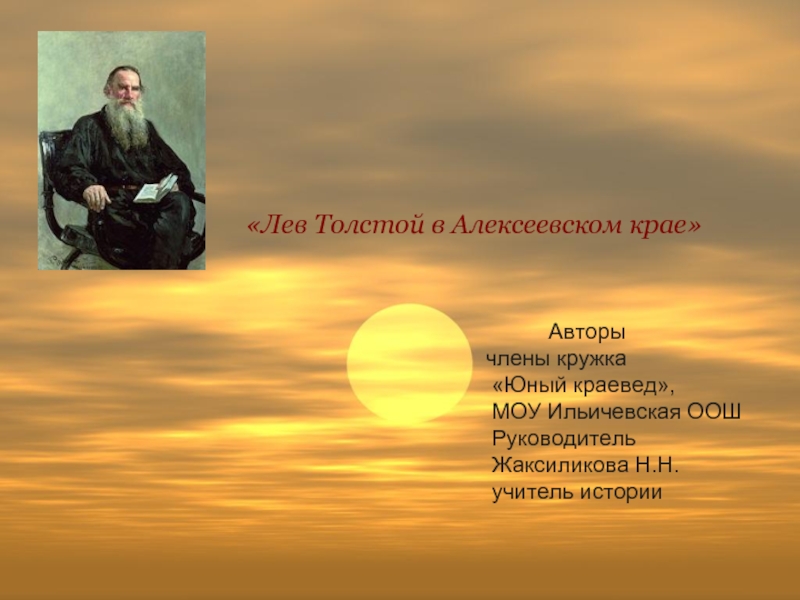 «Лев Толстой в Алексеевском крае»

Авторы
члены кружка
«Юный краевед»,
МОУ Ильичевская ООШ
Руководитель
Жаксиликова Н.Н.
учитель истории